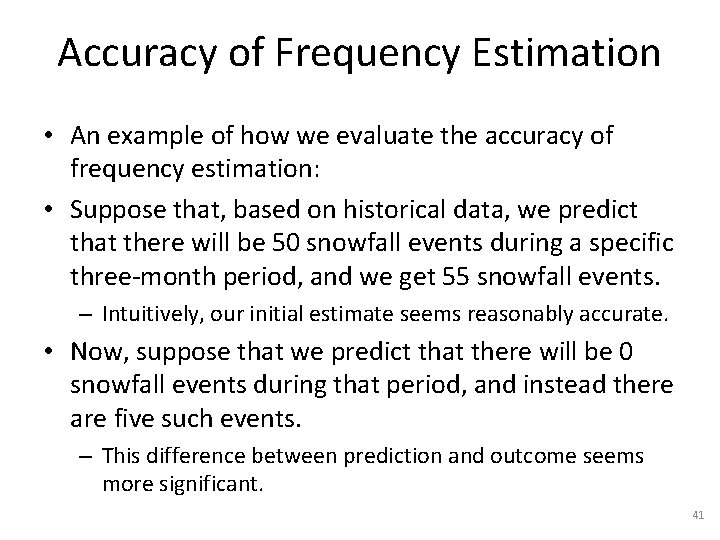 Accuracy of Frequency Estimation

• An example of how we evaluate the accuracy of frequency estimation:

• Suppose that, based on historical data, we predict that there will be 50 snowfall events during a specific three-month period, and we get 55 snowfall events.

– Intuitively, our initial estimate seems reasonably accurate.

• Now, suppose that we predict that there will be 0 snowfall events during that period, and instead there are five such events.

– This difference between prediction and outcome seems more significant.

41